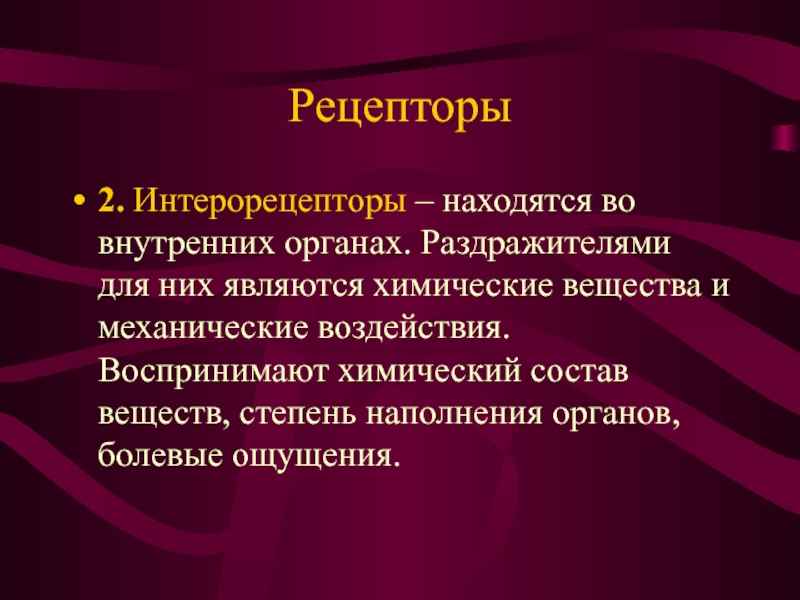 Рецепторы

• 2. Интерорецепторы – находятся во внутренних органах. Раздражителями для них являются химические вещества и механические воздействия. Воспринимают химический состав веществ, степень наполнения органов, болевые ощущения.